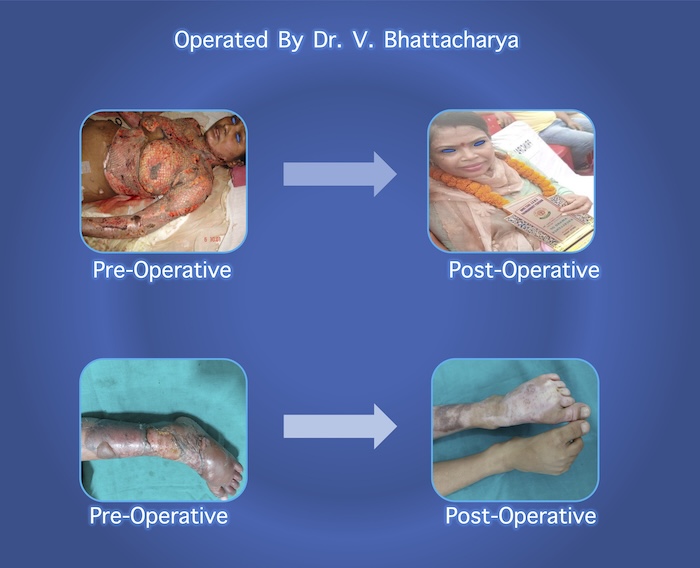 Operated By Dr. V. Bhattacharya

Pre-Operative

Post-Operative

Pre-Operative

Post-Operative